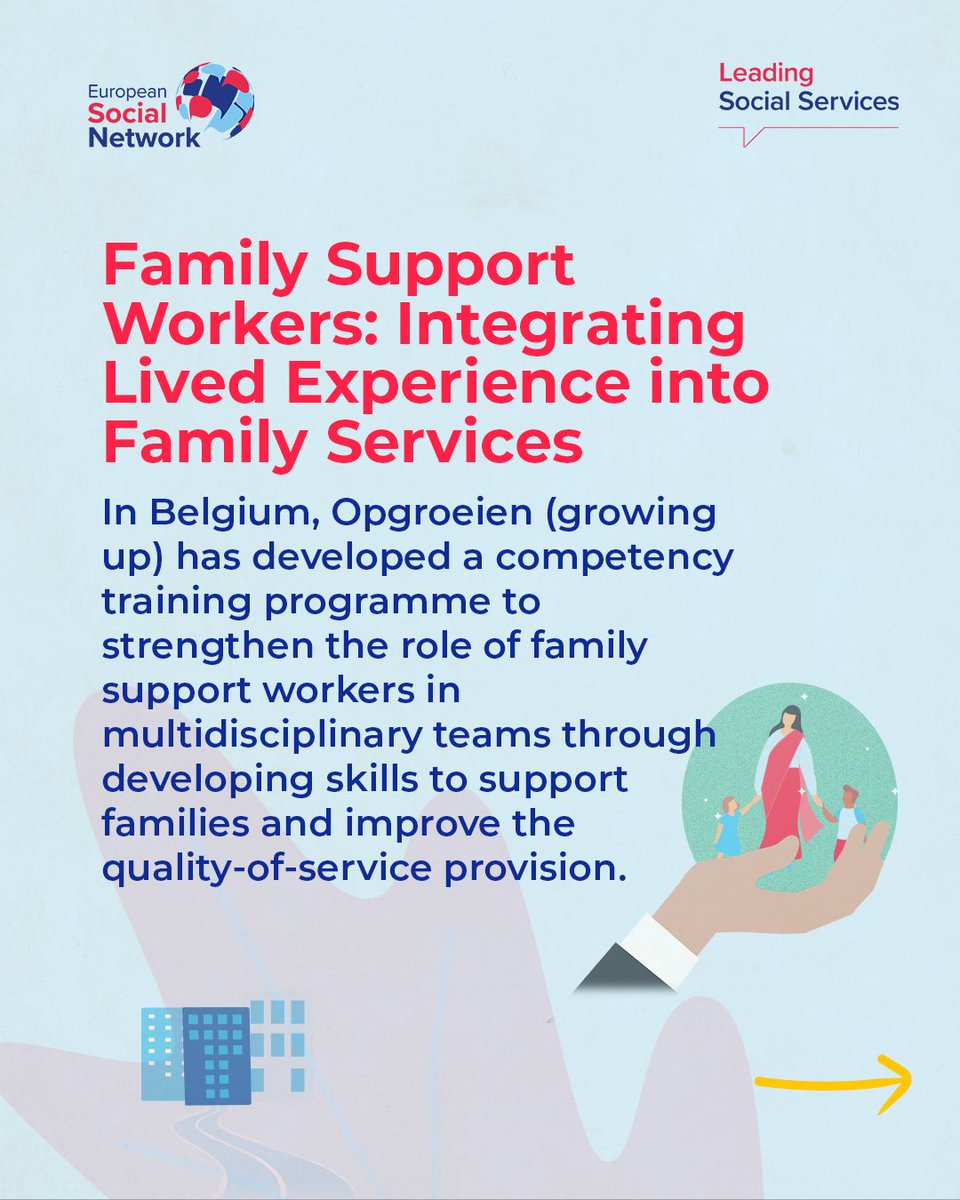 European Social Network

Leading Social Services

Family Support Workers: Integrating Lived Experience into Family Services

In Belgium, Opgroeien (growing up) has developed a competency training programme to strengthen the role of family support workers in multidisciplinary teams through developing skills to support families and improve the quality-of-service provision.